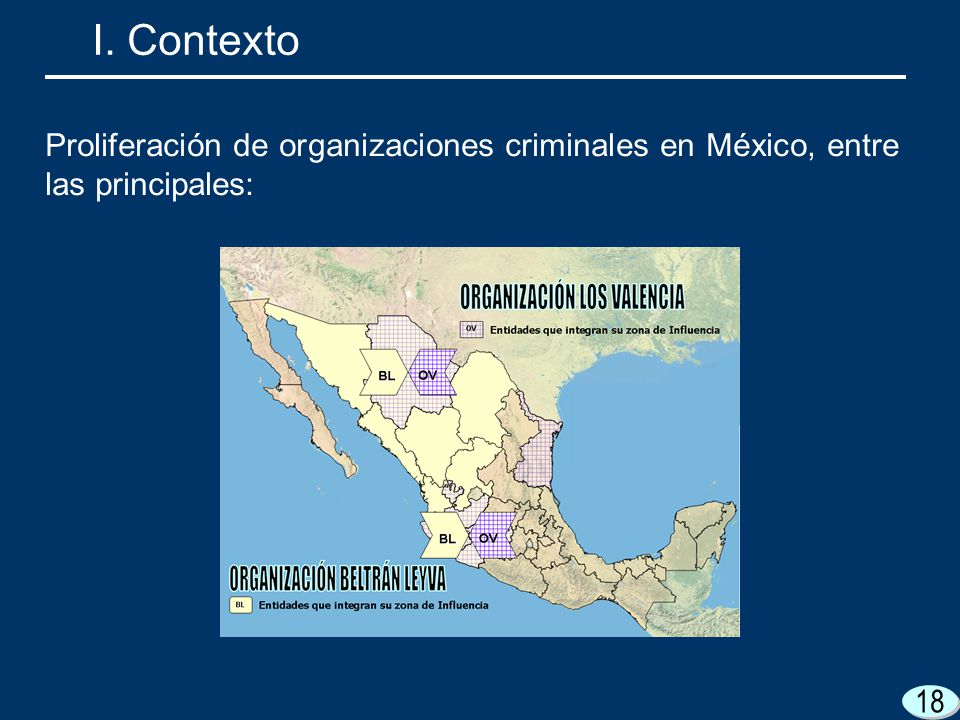 I. Contexto

Proliferación de organizaciones criminales en México, entre las principales:

ORGANIZACIÓN LOS VALENCIA

OV Entidades que integran su zona de Influencia

BL OV

BL OV

ORGANIZACIÓN BELTRÁN LEYVA

BL Entidades que integran su zona de Influencia

18